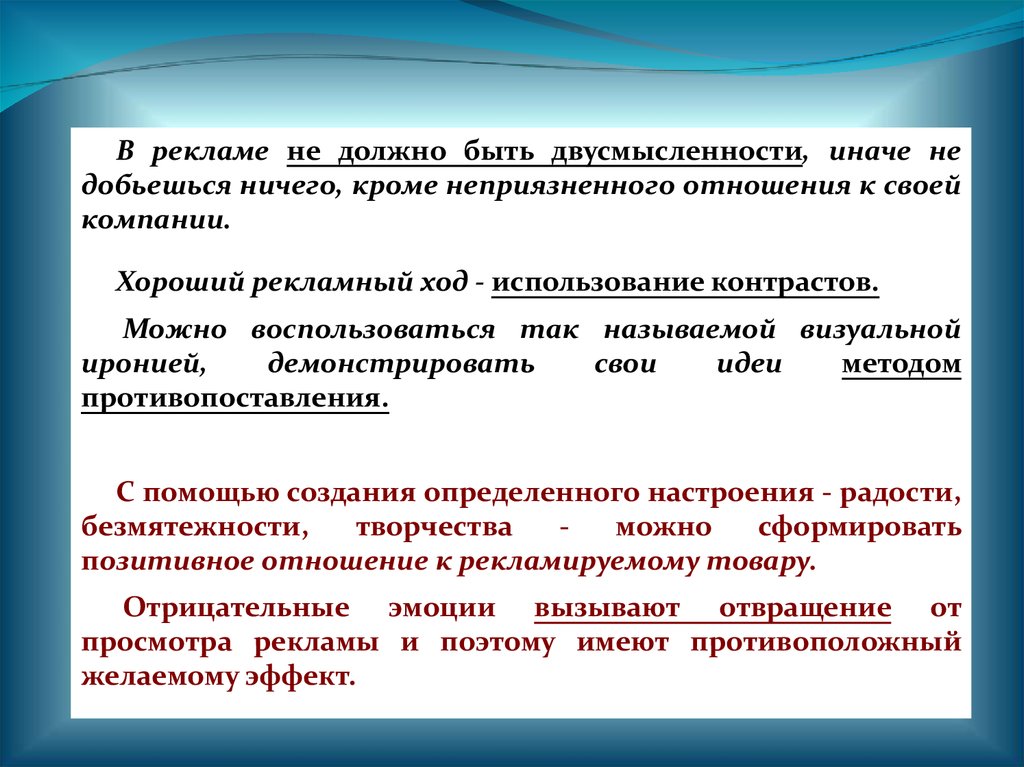 В рекламе не должно быть двусмысленности, иначе не добьешься ничего, кроме неприязненного отношения к своей компании.

Хороший рекламный ход - использование контрастов.

Можно воспользоваться так называемой визуальной иронией, демонстрировать свои идеи методом противопоставления.

С помощью создания определенного настроения - радости, безмятежности, творчества - можно сформировать позитивное отношение к рекламируемому товару.

Отрицательные эмоции вызывают отвращение от просмотра рекламы и поэтому имеют противоположный желаемому эффект.